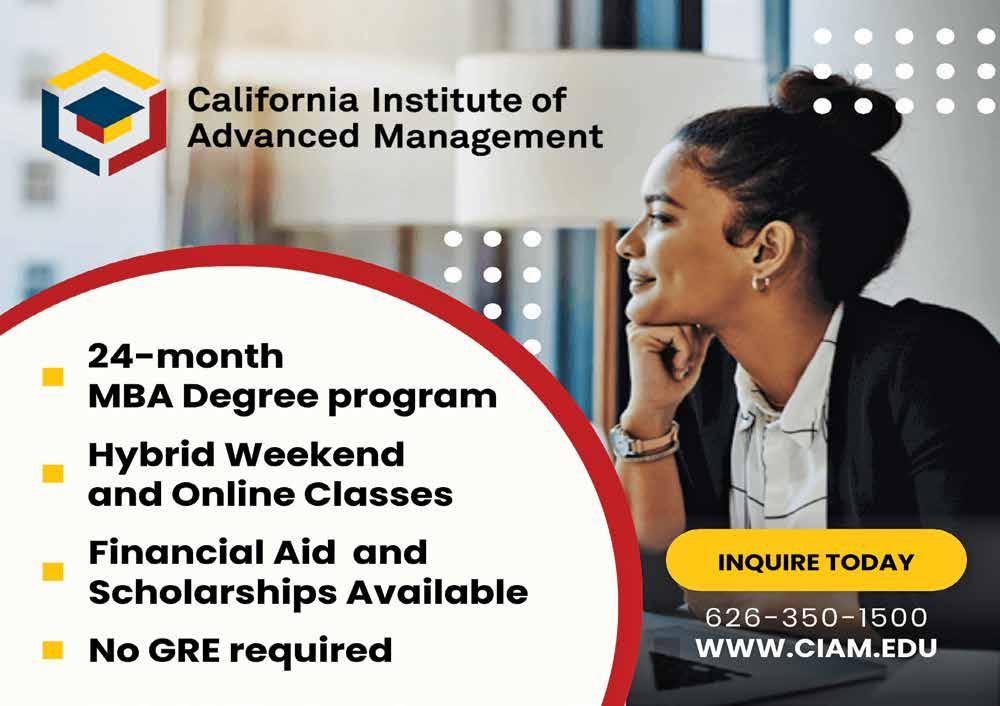 California Institute of
Advanced Management

24-month
MBA Degree program

Hybrid Weekend
and Online Classes

Financial Aid and
Scholarships Available

No GRE required

INQUIRE TODAY

626-350-1500
WWW.CIAM.EDU